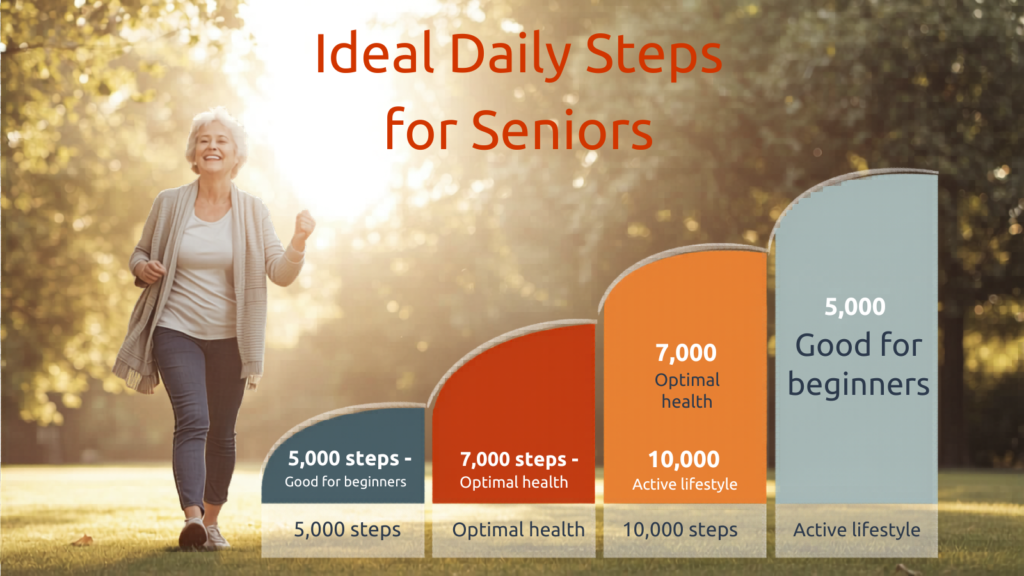 Ideal Daily Steps for Seniors

5,000 steps - Good for beginners

5,000 steps

7,000 steps - Optimal health

Optimal health

7,000
Optimal health

10,000
Active lifestyle

10,000 steps

5,000
Good for beginners

Active lifestyle